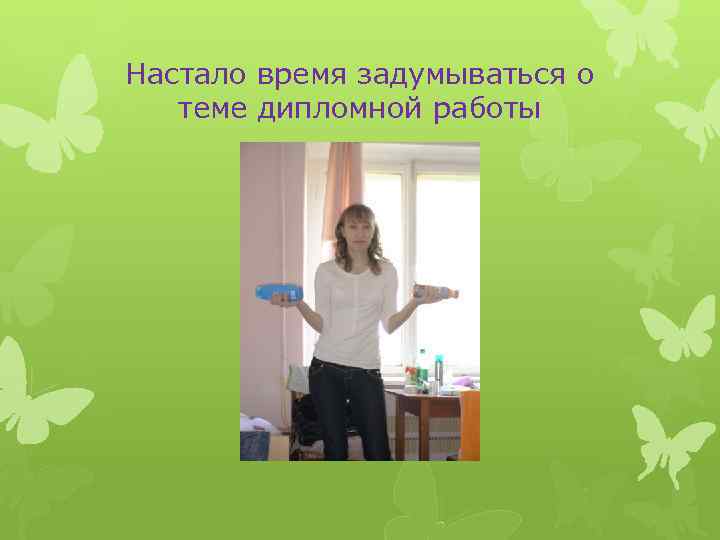 Настало время задумываться о теме дипломной работы